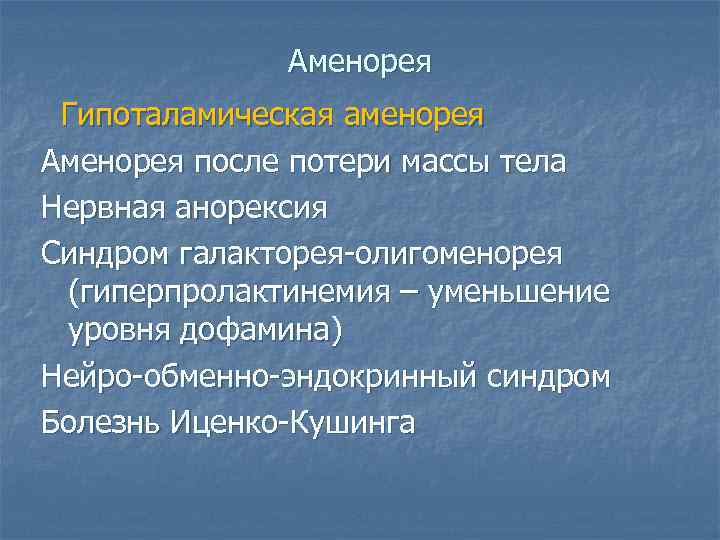 Аменорея

Гипоталамическая аменорея

Аменорея после потери массы тела

Нервная анорексия

Синдром галакторея-олигоменорея (гиперпролактинемия – уменьшение уровня дофамина)

Нейро-обменно-эндокринный синдром

Болезнь Иценко-Кушинга